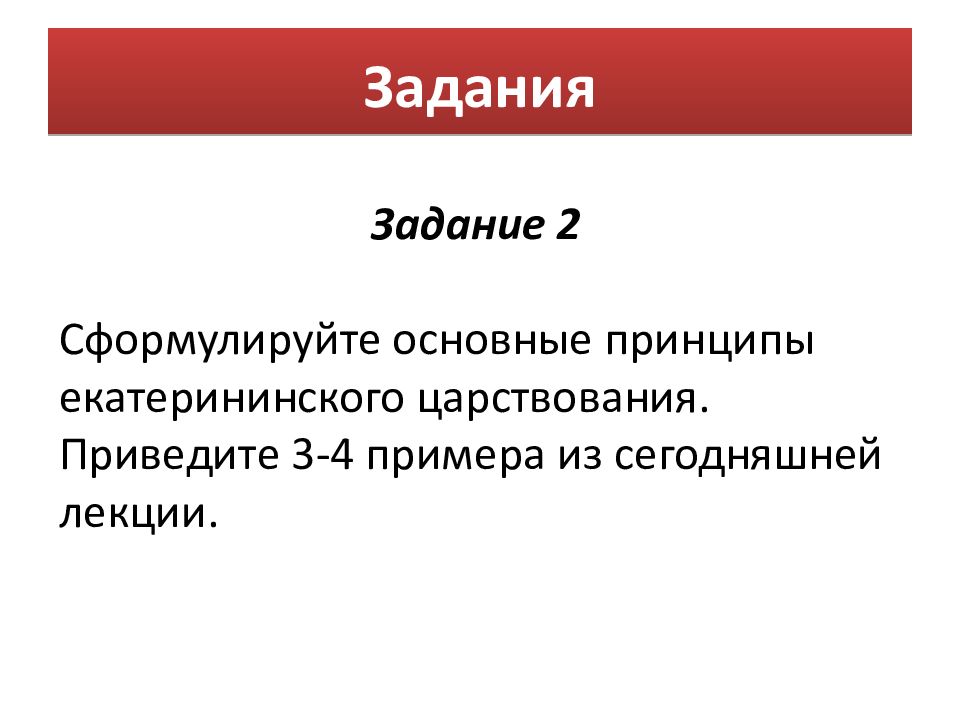 Задания

Задание 2

Сформулируйте основные принципы екатерининского царствования. Приведите 3-4 примера из сегодняшней лекции.